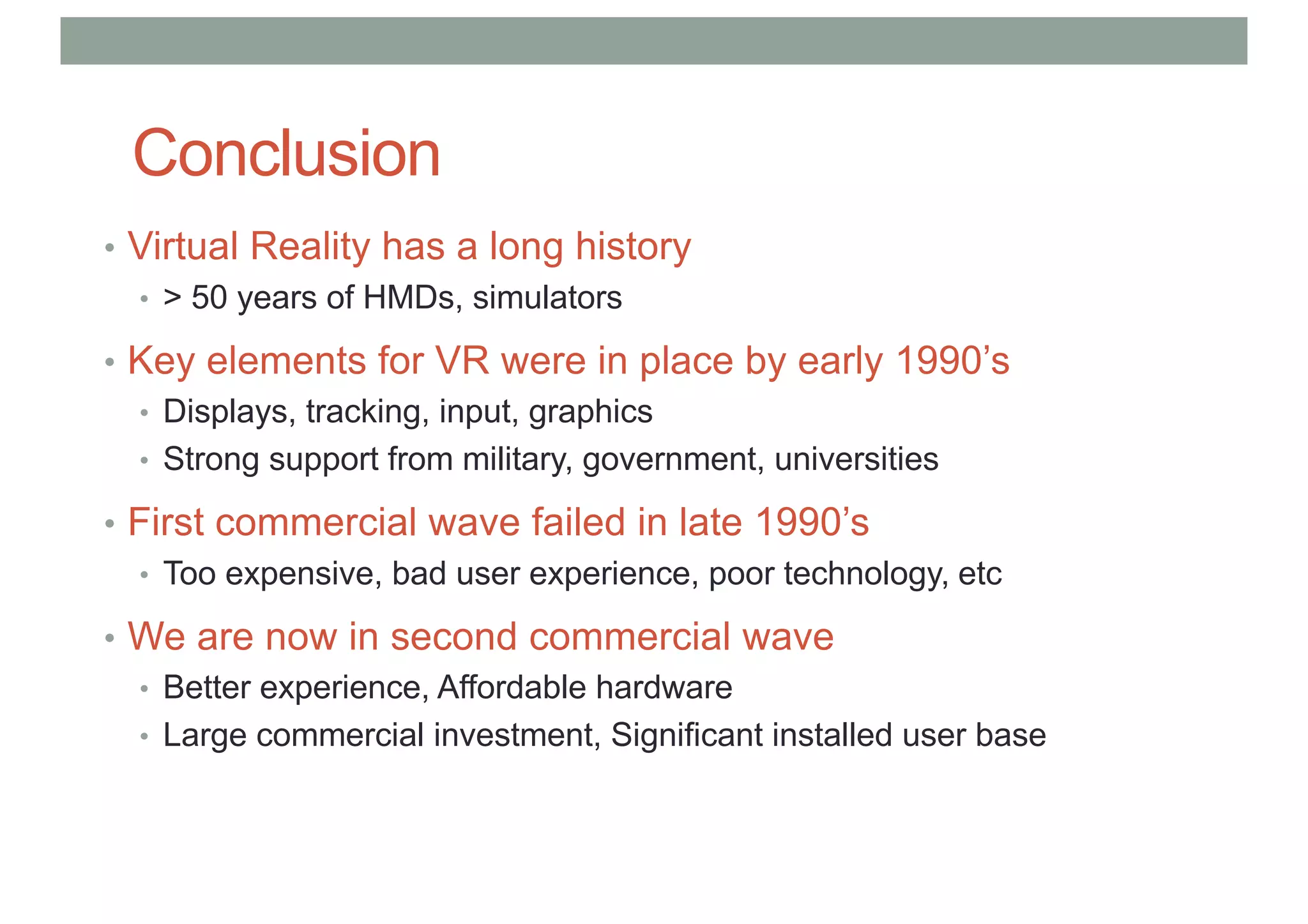 Conclusion

• Virtual Reality has a long history
  • > 50 years of HMDs, simulators
• Key elements for VR were in place by early 1990’s
  • Displays, tracking, input, graphics
  • Strong support from military, government, universities
• First commercial wave failed in late 1990’s
  • Too expensive, bad user experience, poor technology, etc
• We are now in second commercial wave
  • Better experience, Affordable hardware
  • Large commercial investment, Significant installed user base